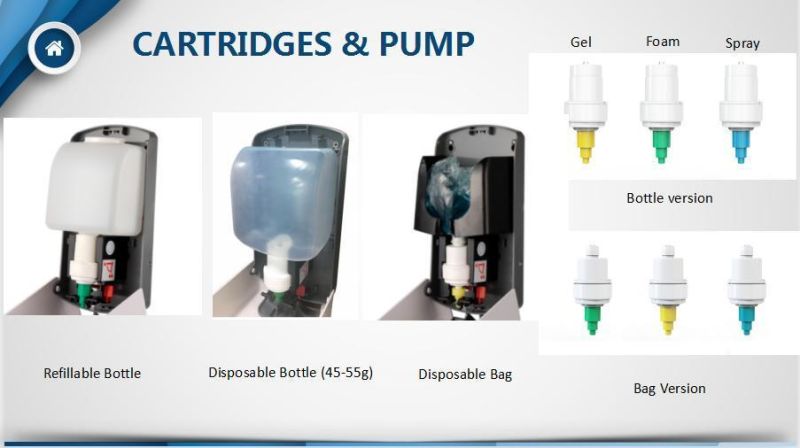 CARTRIDGES & PUMP

Gel Foam Spray

Bottle version

Bag Version

Refillable Bottle

Disposable Bottle (45-55g)

Disposable Bag